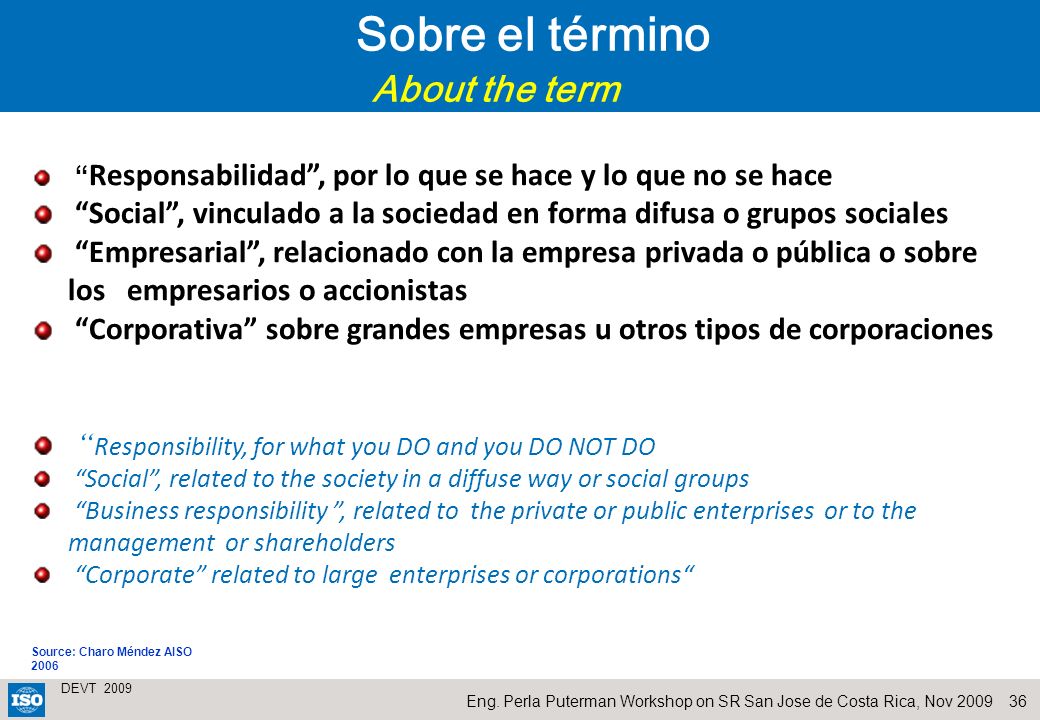 Sobre el término
About the term

“Responsabilidad”, por lo que se hace y lo que no se hace
“Social”, vinculado a la sociedad en forma difusa o grupos sociales
“Empresarial”, relacionado con la empresa privada o pública o sobre los empresarios o accionistas
“Corporativa” sobre grandes empresas u otros tipos de corporaciones

“Responsibility, for what you DO and you DO NOT DO
“Social”, related to the society in a diffuse way or social groups
“Business responsibility ”, related to the private or public enterprises or to the management or shareholders
“Corporate” related to large enterprises or corporations“

Source: Charo Méndez AISO 2006

ISO

DEVT 2009

Eng. Perla Puterman Workshop on SR San Jose de Costa Rica, Nov 2009 36